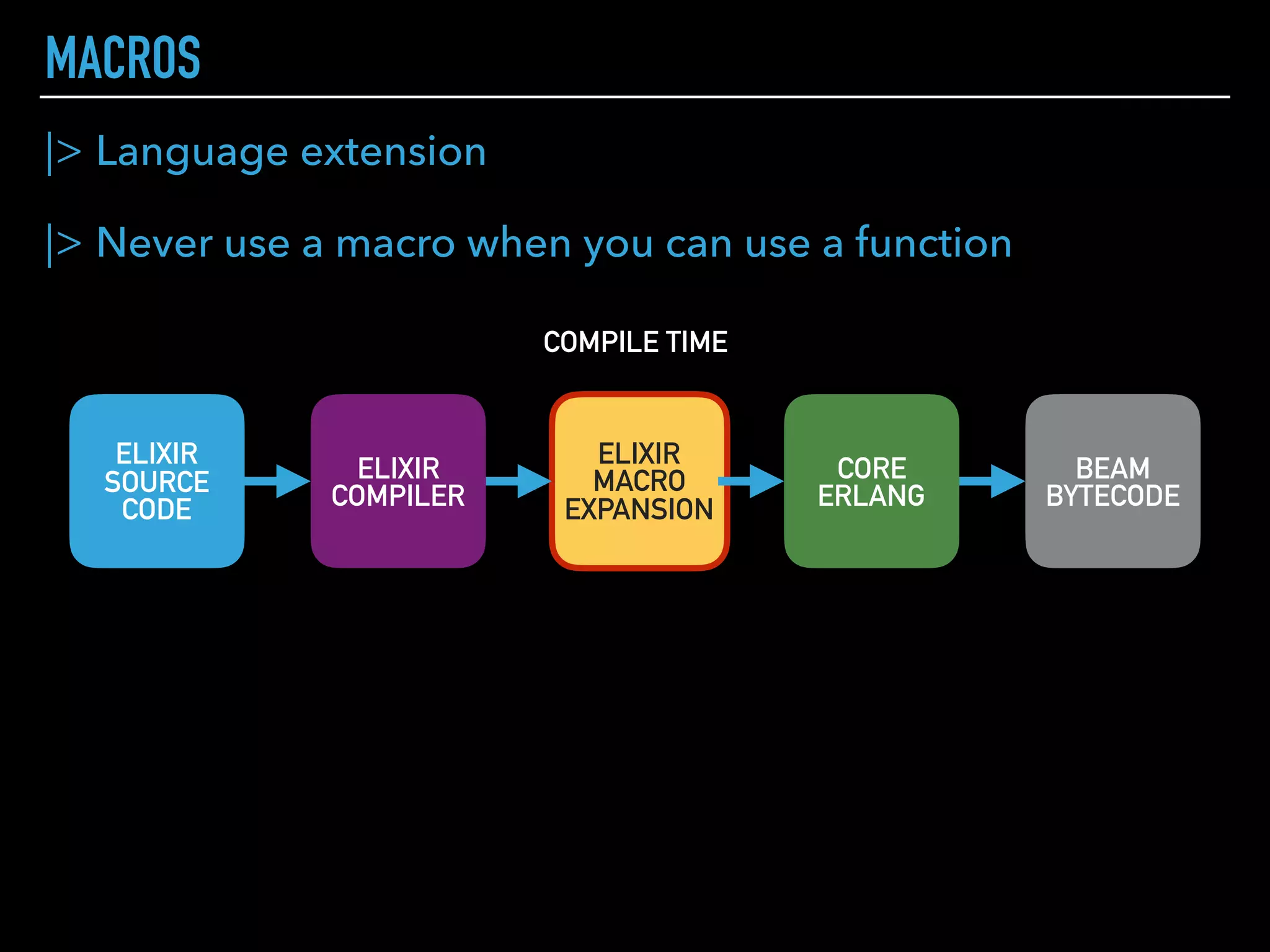 MACROS

|> Language extension

|> Never use a macro when you can use a function

COMPILE TIME

ELIXIR SOURCE CODE

ELIXIR COMPILER

ELIXIR MACRO EXPANSION

CORE ERLANG

BEAM BYTECODE